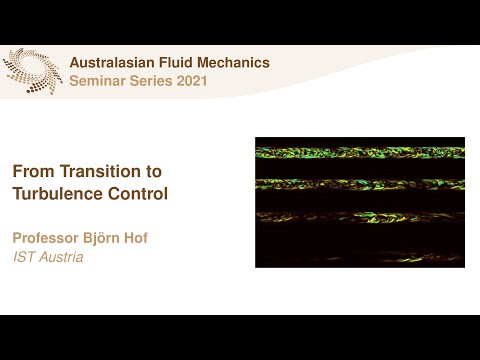 Australasian Fluid Mechanics
Seminar Series 2021

From Transition to Turbulence Control

Professor Björn Hof
IST Austria